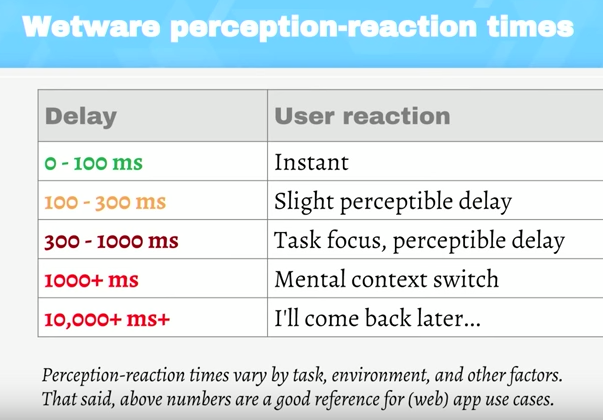 Wetware perception-reaction times

| Delay | User reaction |
|---|---|
| 0 - 100 ms | Instant |
| 100 - 300 ms | Slight perceptible delay |
| 300 - 1000 ms | Task focus, perceptible delay |
| 1000+ ms | Mental context switch |
| 10,000+ ms+ | I'll come back later... |

Perception-reaction times vary by task, environment, and other factors. That said, above numbers are a good reference for (web) app use cases.